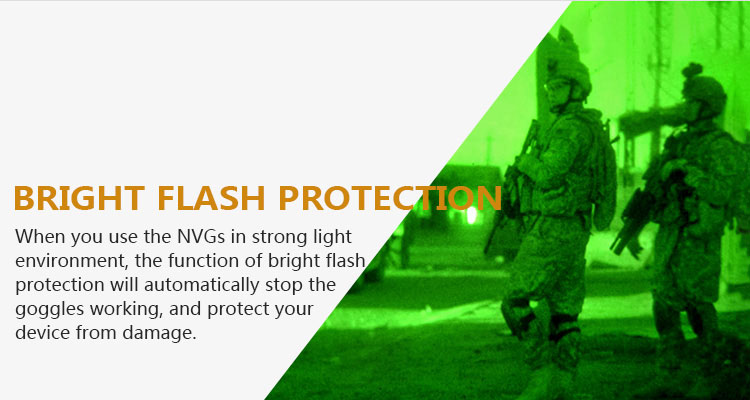 BRIGHT FLASH PROTECTION

When you use the NVGs in strong light environment, the function of bright flash protection will automatically stop the goggles working, and protect your device from damage.